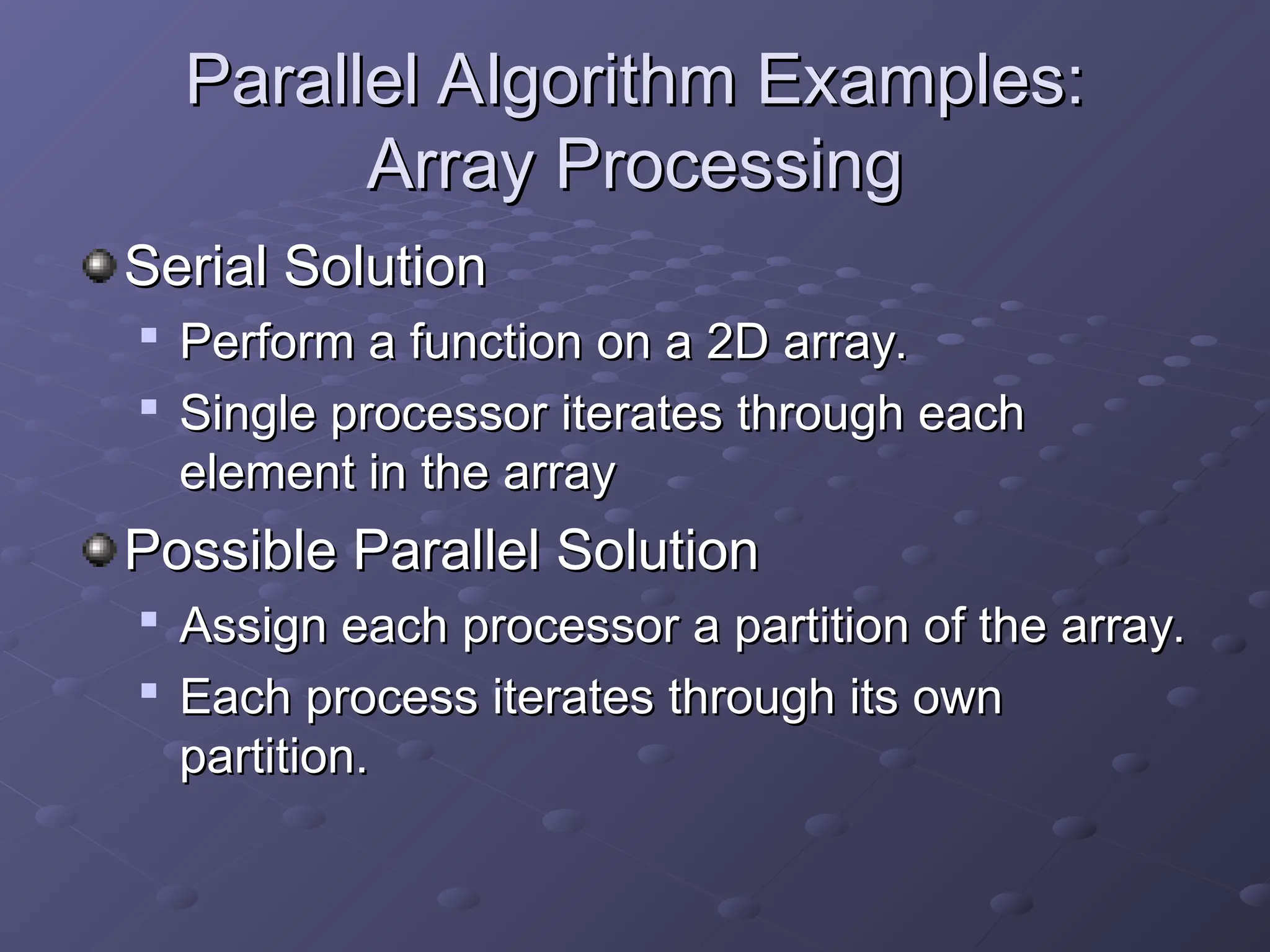 Parallel Algorithm Examples: Array Processing

Serial Solution

Perform a function on a 2D array.

Single processor iterates through each element in the array

Possible Parallel Solution

Assign each processor a partition of the array.

Each process iterates through its own partition.